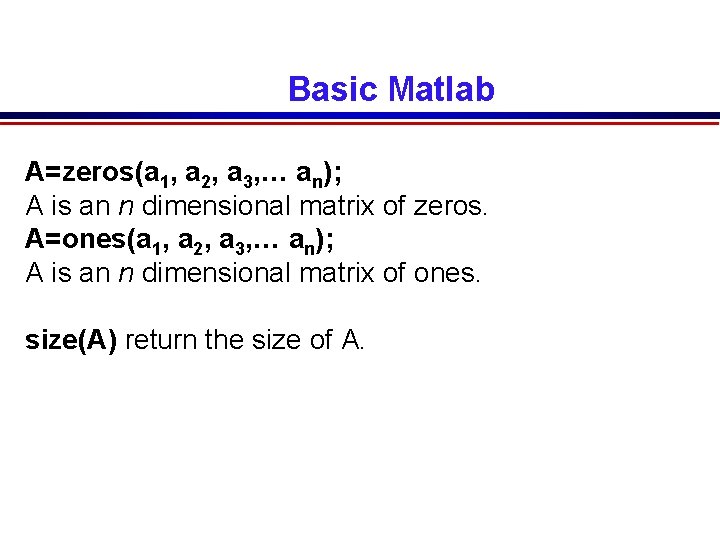 Basic Matlab

A=zeros($a_1$, $a_2$, $a_3$,… $a_n$);
A is an $n$ dimensional matrix of zeros.
A=ones($a_1$, $a_2$, $a_3$,… $a_n$);
A is an $n$ dimensional matrix of ones.

size(A) return the size of A.